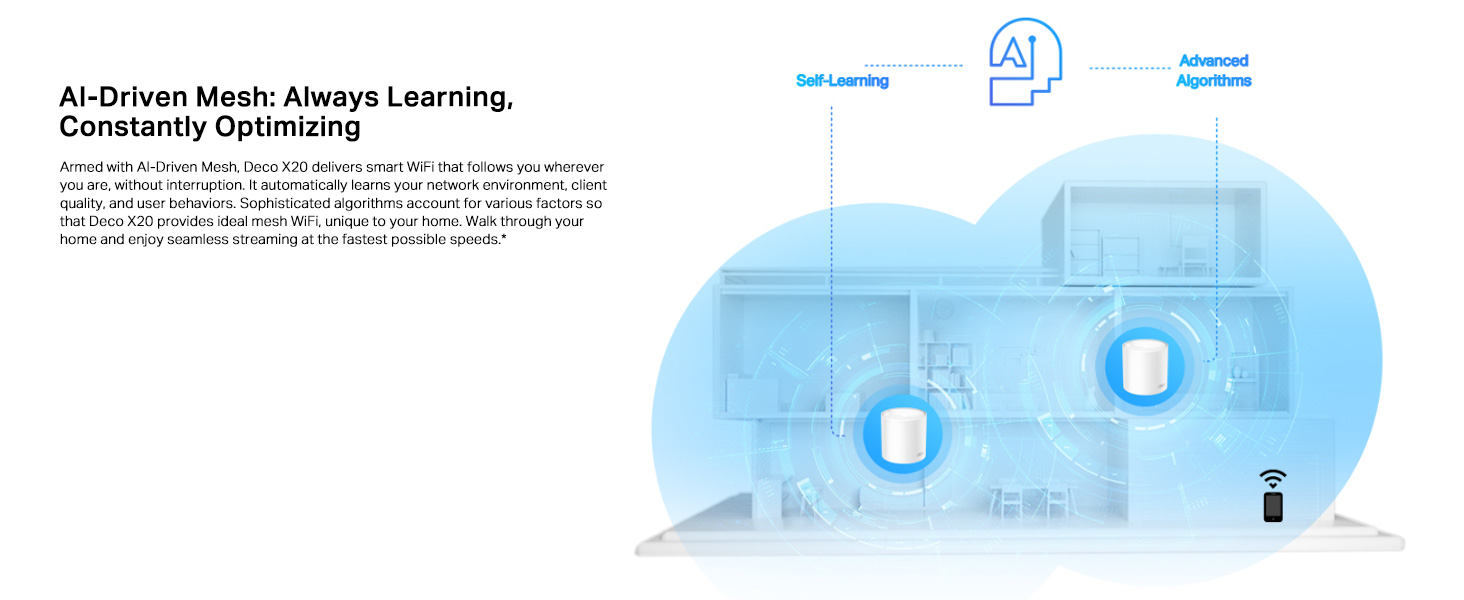 AI-Driven Mesh: Always Learning, Constantly Optimizing

Armed with AI-Driven Mesh, Deco X20 delivers smart WiFi that follows you wherever you are, without interruption. It automatically learns your network environment, client quality, and user behaviors. Sophisticated algorithms account for various factors so that Deco X20 provides ideal mesh WiFi, unique to your home. Walk through your home and enjoy seamless streaming at the fastest possible speeds.*

Self-Learning

AI

Advanced Algorithms